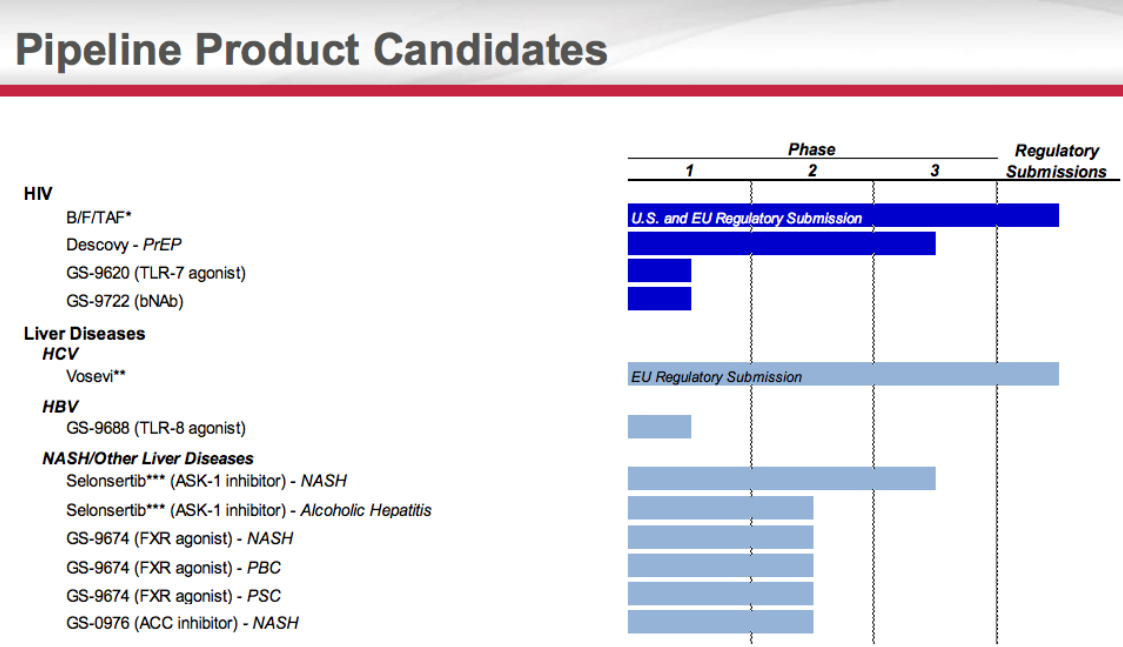 Pipeline Product Candidates

Phase

1

2

3

Regulatory Submissions

HIV

B/F/TAF*

U.S. and EU Regulatory Submission

Descovy - PrEP

GS-9620 (TLR-7 agonist)

GS-9722 (bNAb)

Liver Diseases

HCV

Vosevi**

EU Regulatory Submission

HBV

GS-9688 (TLR-8 agonist)

NASH/Other Liver Diseases

Selonsertib*** (ASK-1 inhibitor) - NASH

Selonsertib*** (ASK-1 inhibitor) - Alcoholic Hepatitis

GS-9674 (FXR agonist) - NASH

GS-9674 (FXR agonist) - PBC

GS-9674 (FXR agonist) - PSC

GS-0976 (ACC inhibitor) - NASH